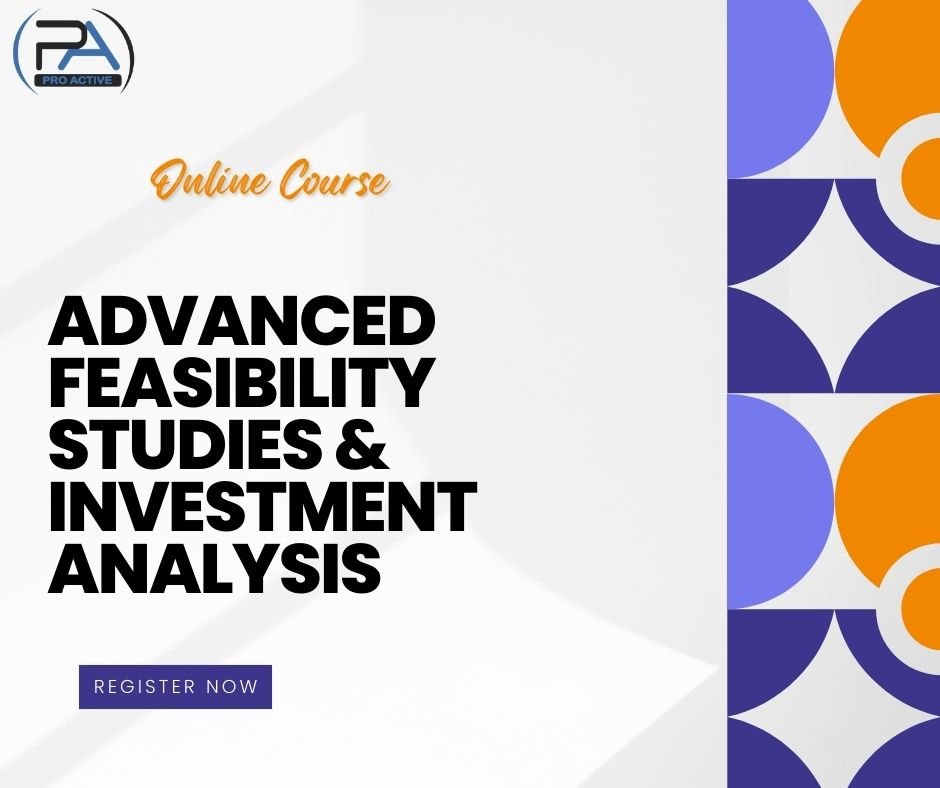 PA
PRO ACTIVE

Online Course

ADVANCED FEASIBILITY STUDIES & INVESTMENT ANALYSIS

REGISTER NOW